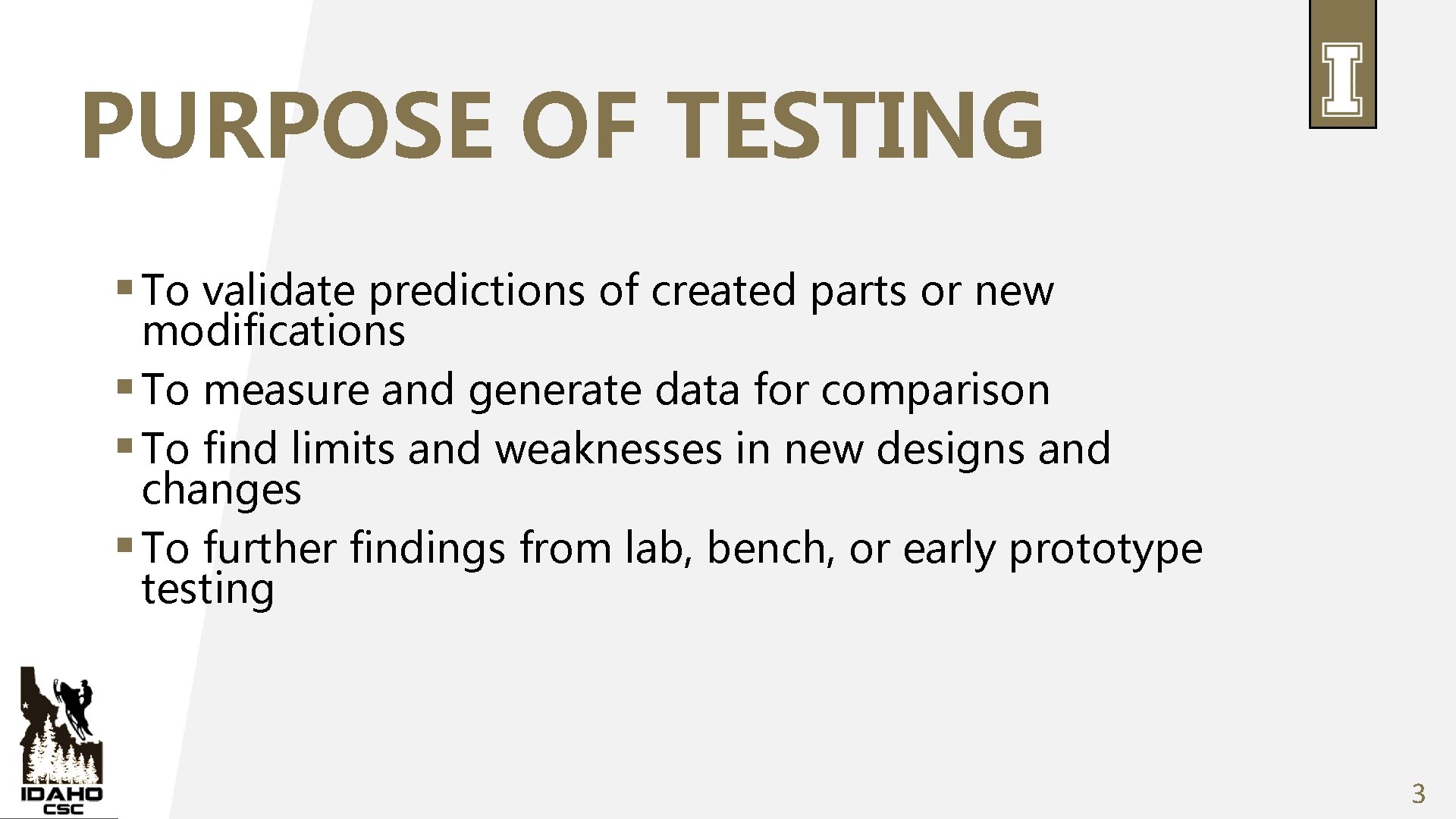 PURPOSE OF TESTING

I

▪ To validate predictions of created parts or new modifications
▪ To measure and generate data for comparison
▪ To find limits and weaknesses in new designs and changes
▪ To further findings from lab, bench, or early prototype testing

IDAHO
CSC

3